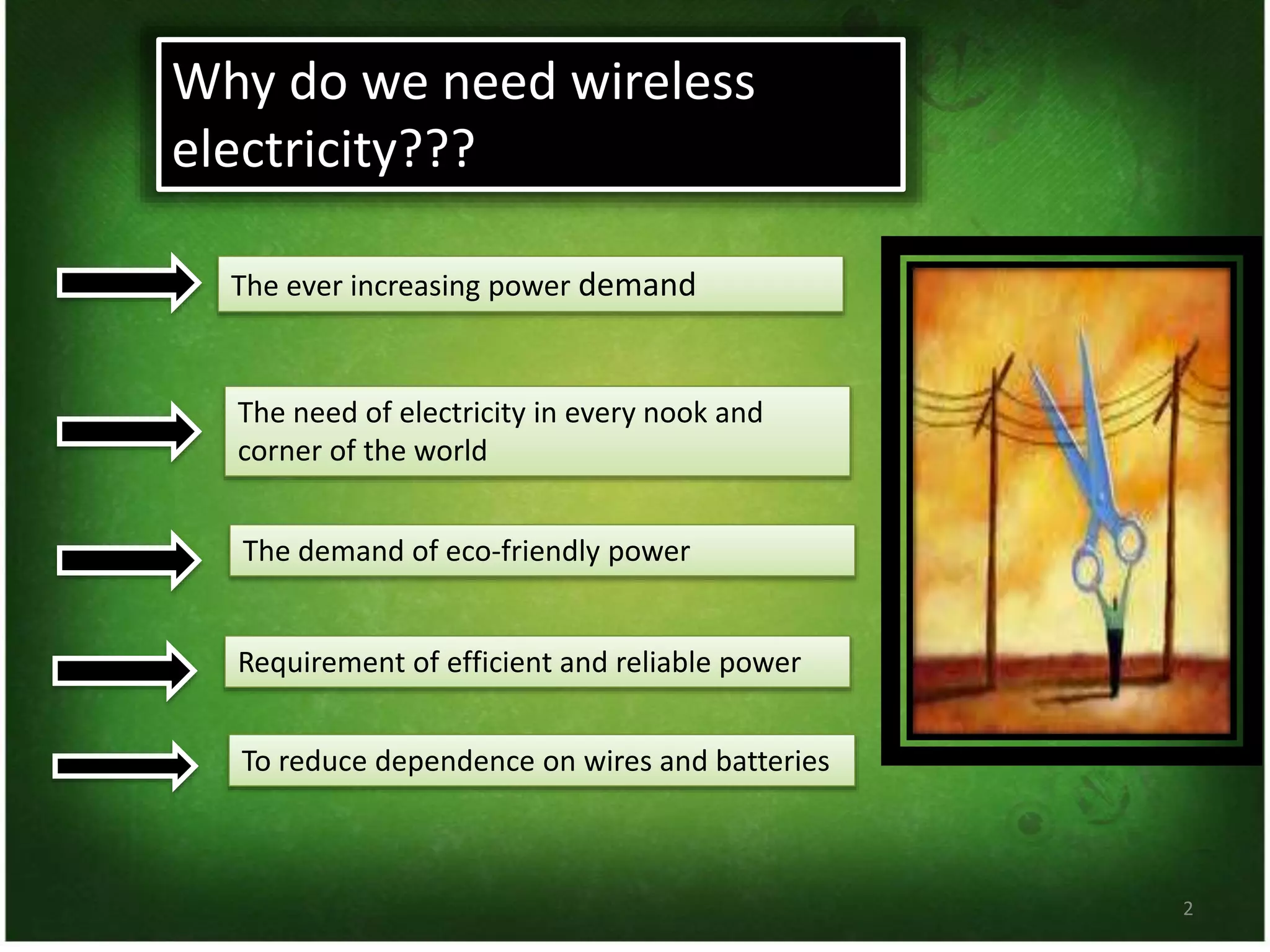 Why do we need wireless electricity???

The ever increasing power demand

The need of electricity in every nook and corner of the world

The demand of eco-friendly power

Requirement of efficient and reliable power

To reduce dependence on wires and batteries

2